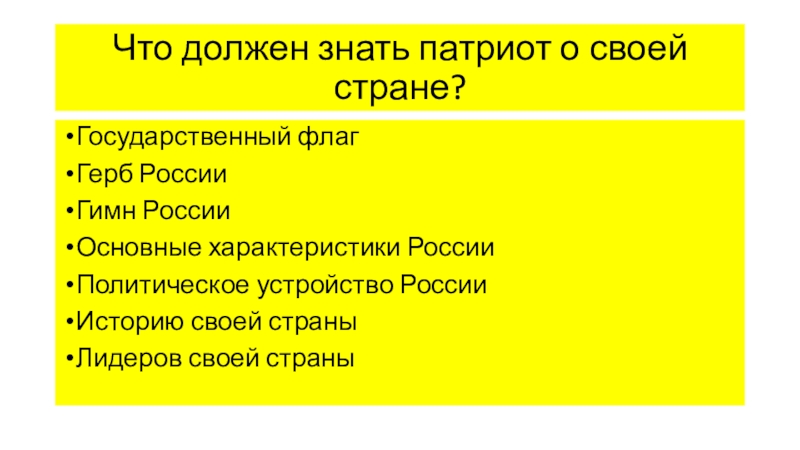 Что должен знать патриот о своей стране?

•Государственный флаг
•Герб России
•Гимн России
•Основные характеристики России
•Политическое устройство России
•Историю своей страны
•Лидеров своей страны